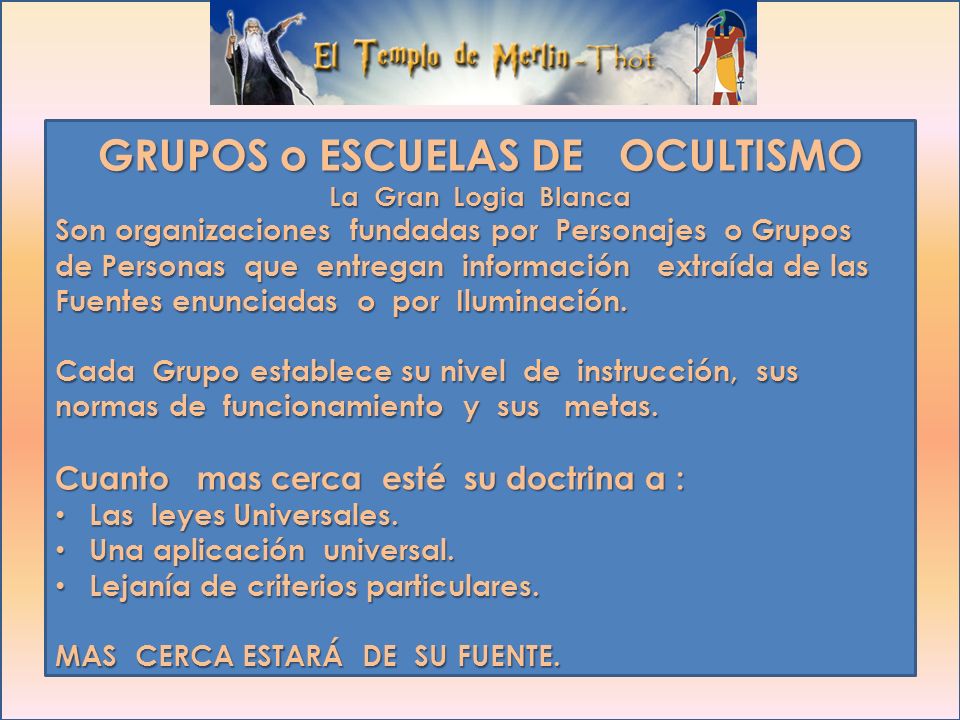 El Templo de Merlin - Thot

GRUPOS o ESCUELAS DE OCULTISMO
La Gran Logia Blanca
Son organizaciones fundadas por Personajes o Grupos de Personas que entregan información extraída de las Fuentes enunciadas o por Iluminación.

Cada Grupo establece su nivel de instrucción, sus normas de funcionamiento y sus metas.

Cuanto mas cerca esté su doctrina a :
• Las leyes Universales.
• Una aplicación universal.
• Lejanía de criterios particulares.

MAS CERCA ESTARÁ DE SU FUENTE.